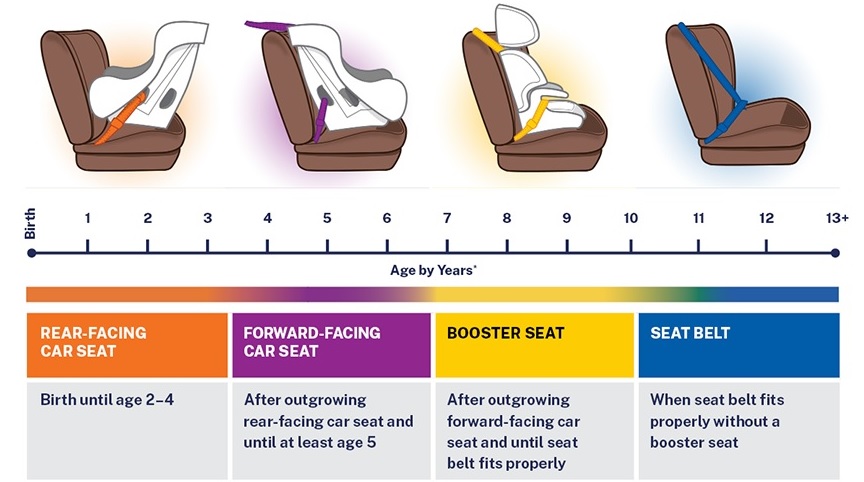 Birth 1 2 3 4 5 6 7 8 9 10 11 12 13+

Age by Years*

| REAR-FACING CAR SEAT | FORWARD-FACING CAR SEAT | BOOSTER SEAT | SEAT BELT |
|---|---|---|---|
| Birth until age 2–4 | After outgrowing rear-facing car seat and until at least age 5 | After outgrowing forward-facing car seat and until seat belt fits properly | When seat belt fits properly without a booster seat |